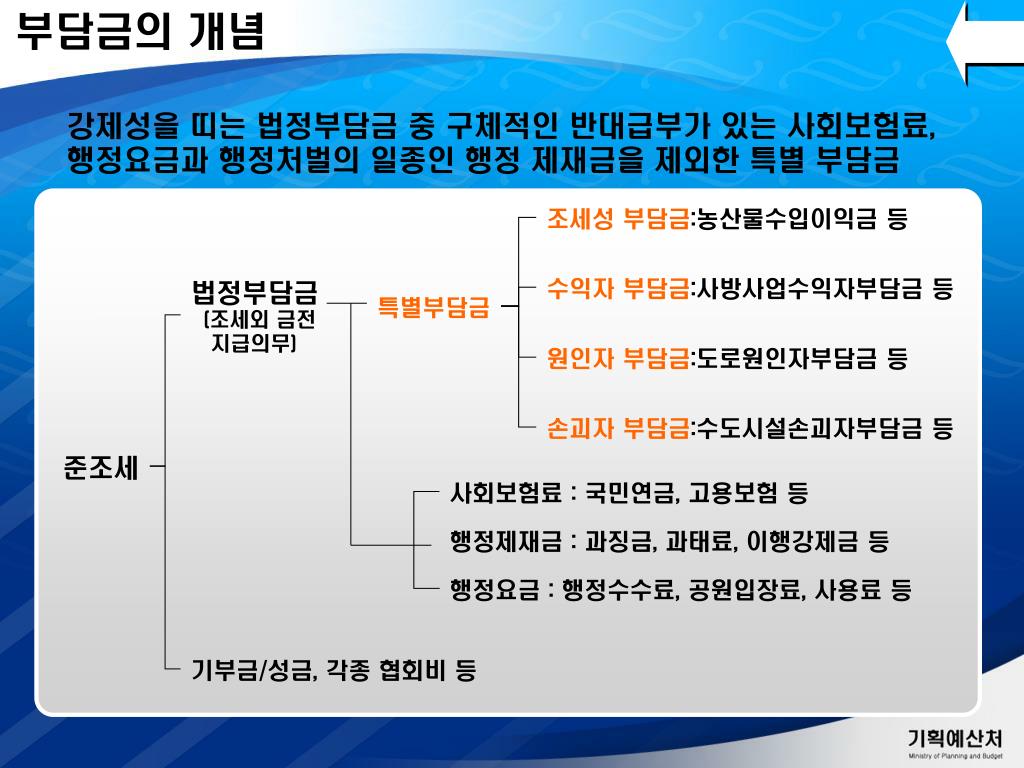 부담금의 개념

강제성을 띠는 법정부담금 중 구체적인 반대급부가 있는 사회보험료, 행정요금과 행정처벌의 일종인 행정 제재금을 제외한 특별 부담금

준조세

법정부담금
(조세외 금전 지급의무)

특별부담금

조세성 부담금:농산물수입이익금 등

수익자 부담금:사방사업수익자부담금 등

원인자 부담금:도로원인자부담금 등

손괴자 부담금:수도시설손괴자부담금 등

사회보험료 : 국민연금, 고용보험 등

행정제재금 : 과징금, 과태료, 이행강제금 등

행정요금 : 행정수수료, 공원입장료, 사용료 등

기부금/성금, 각종 협회비 등

기획예산처
Ministry of Planning and Budget